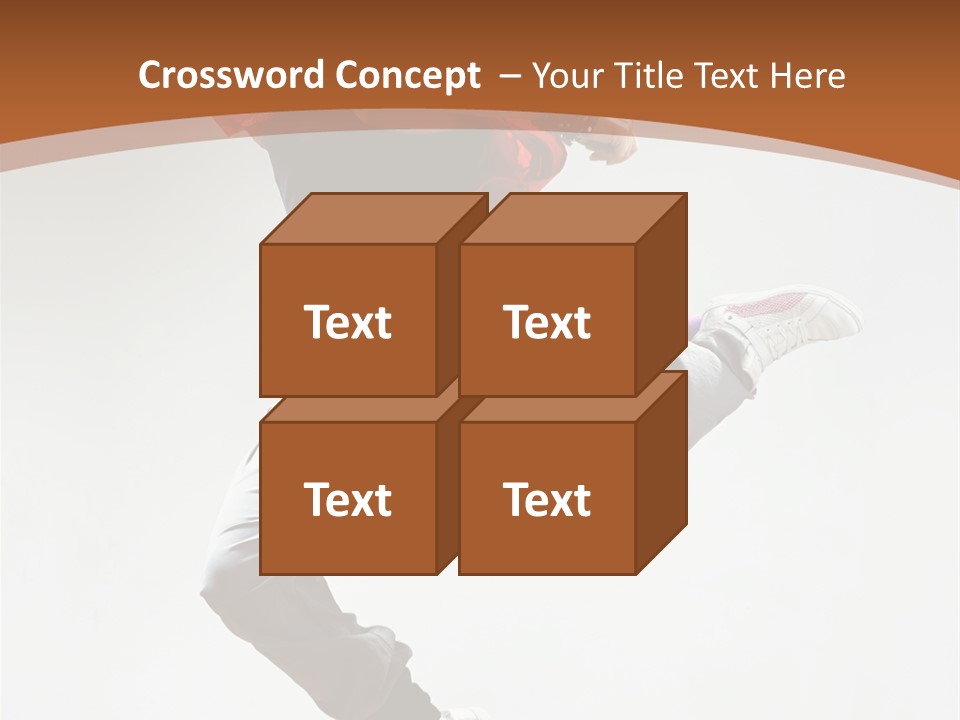 Crossword Concept – Your Title Text Here

Text

Text

Text

Text